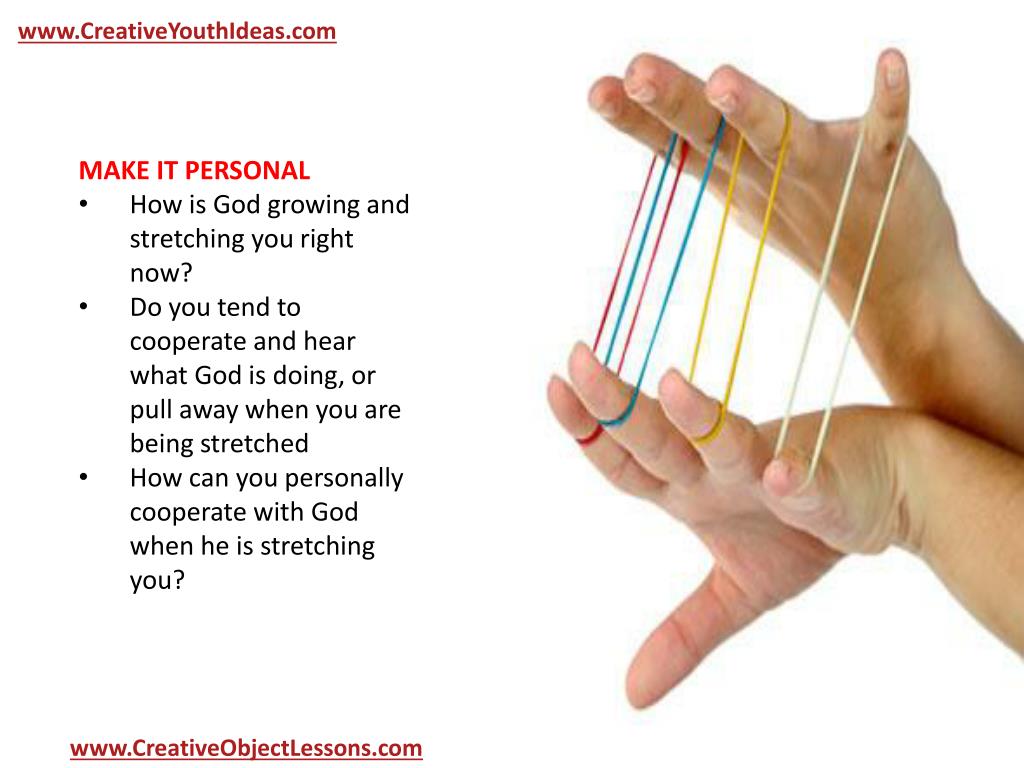 www.CreativeYouthIdeas.com

MAKE IT PERSONAL
• How is God growing and stretching you right now?
• Do you tend to cooperate and hear what God is doing, or pull away when you are being stretched
• How can you personally cooperate with God when he is stretching you?

www.CreativeObjectLessons.com